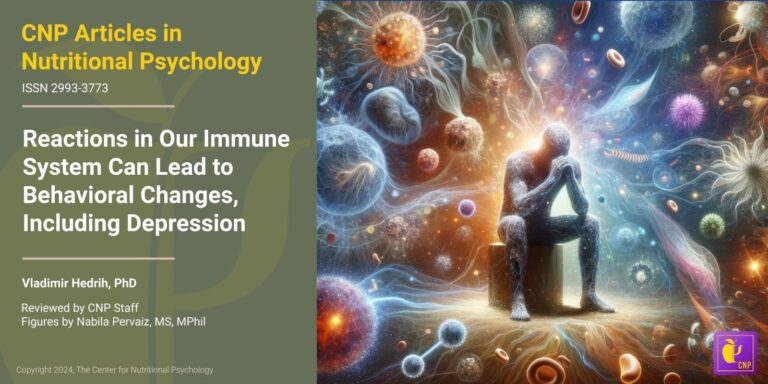 CNP Articles in Nutritional Psychology
ISSN 2993-3773

Reactions in Our Immune System Can Lead to Behavioral Changes, Including Depression

Vladimir Hedrih, PhD

Reviewed by CNP Staff
Figures by Nabila Pervaiz, MS, MPhil

Copyright 2024, The Center for Nutritional Psychology

CNP